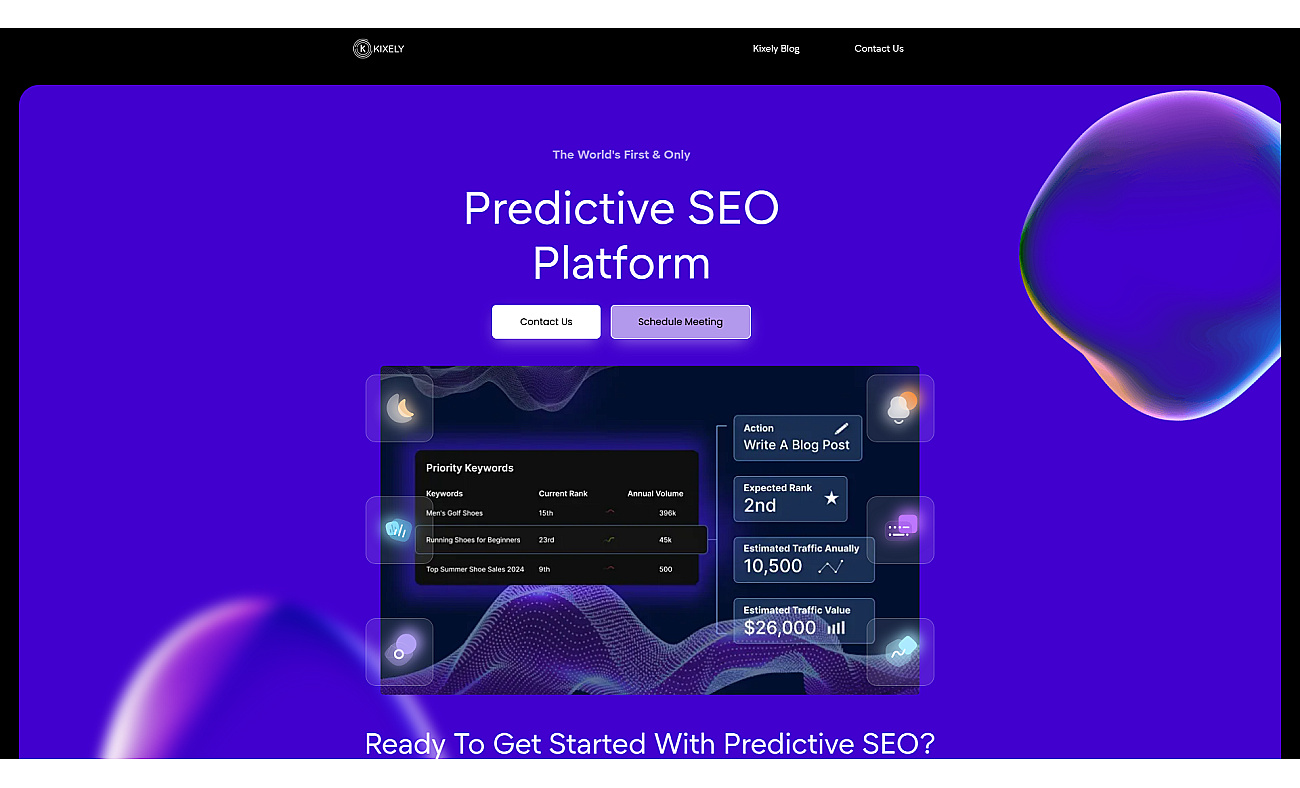 KIXELY

Kixely Blog

Contact Us

The World's First & Only

Predictive SEO Platform

Contact Us

Schedule Meeting

Priority Keywords

| Keywords | Current Rank | Annual Volume |
|---|---|---|
| Men's Golf Shoes | 15th | 396k |
| Running Shoes for Beginners | 23rd | 45k |
| Top Summer Shoe Sales 2024 | 9th | 500 |

Action
Write A Blog Post

Expected Rank
2nd

Estimated Traffic Anually
10,500

Estimated Traffic Value
$26,000

Ready To Get Started With Predictive SEO?